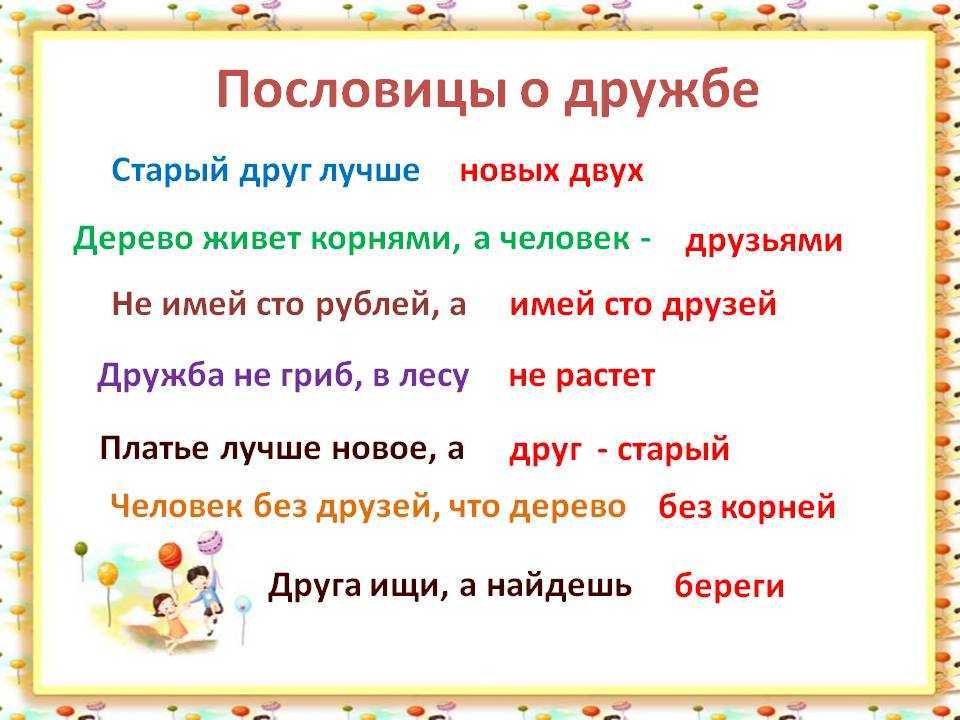 Пословицы о дружбе

Старый друг лучше новых двух

Дерево живет корнями, а человек - друзьями

Не имей сто рублей, а имей сто друзей

Дружба не гриб, в лесу не растет

Платье лучше новое, а друг - старый

Человек без друзей, что дерево без корней

Друга ищи, а найдешь береги